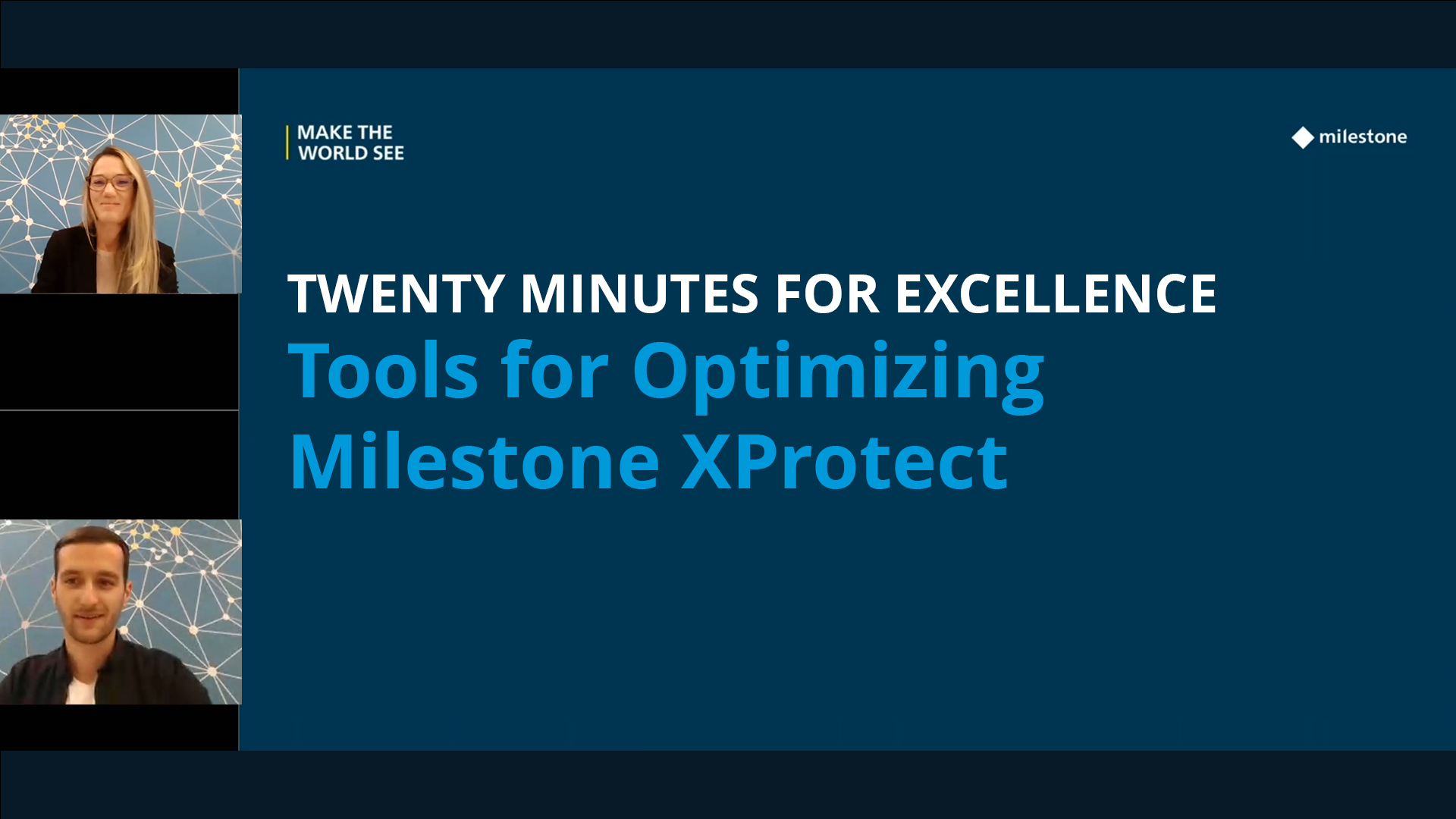 MAKE THE
WORLD SEE

milestone

TWENTY MINUTES FOR EXCELLENCE

Tools for Optimizing Milestone XProtect